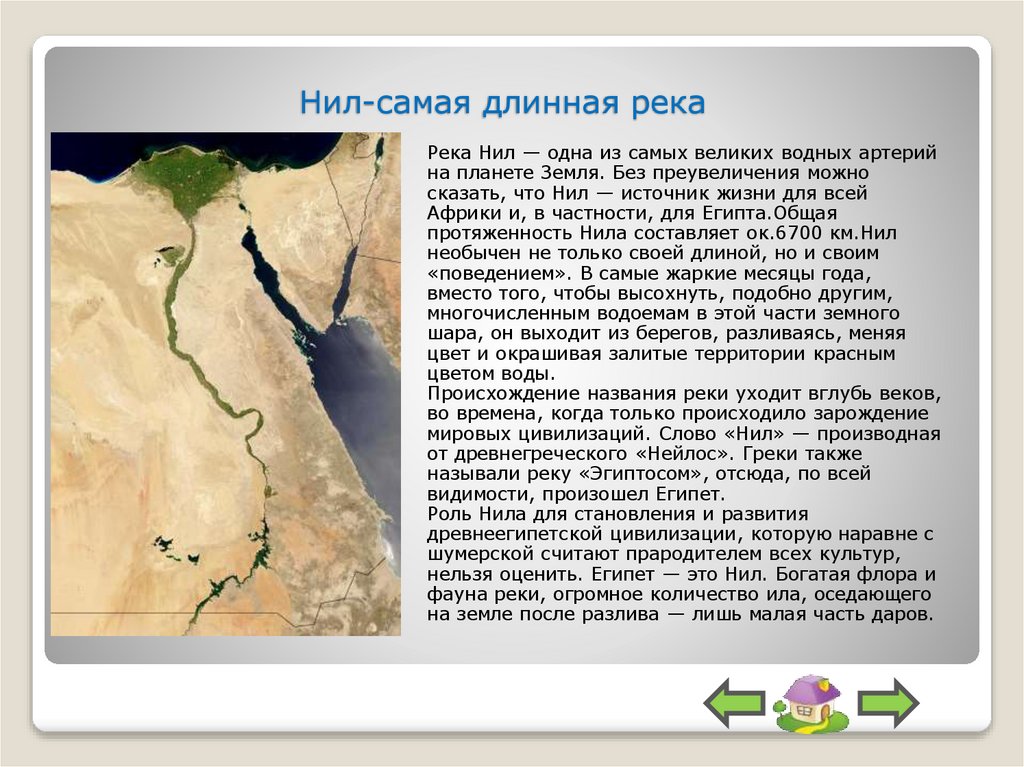 Нил-самая длинная река

Река Нил — одна из самых великих водных артерий на планете Земля. Без преувеличения можно сказать, что Нил — источник жизни для всей Африки и, в частности, для Египта.Общая протяженность Нила составляет ок.6700 км.Нил необычен не только своей длиной, но и своим «поведением». В самые жаркие месяцы года, вместо того, чтобы высохнуть, подобно другим, многочисленным водоемам в этой части земного шара, он выходит из берегов, разливаясь, меняя цвет и окрашивая залитые территории красным цветом воды.
Происхождение названия реки уходит вглубь веков, во времена, когда только происходило зарождение мировых цивилизаций. Слово «Нил» — производная от древнегреческого «Нейлос». Греки также называли реку «Эгиптосом», отсюда, по всей видимости, произошел Египет.
Роль Нила для становления и развития древнеегипетской цивилизации, которую наравне с шумерской считают прародителем всех культур, нельзя оценить. Египет — это Нил. Богатая флора и фауна реки, огромное количество ила, оседающего на земле после разлива — лишь малая часть даров.